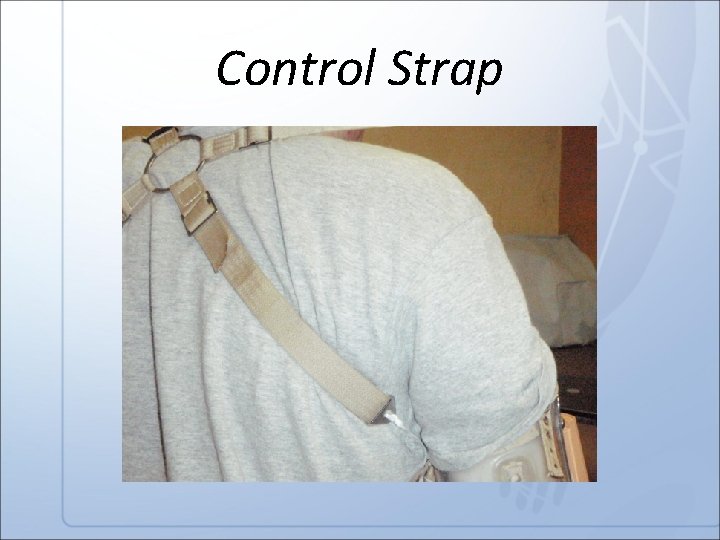 Control Strap